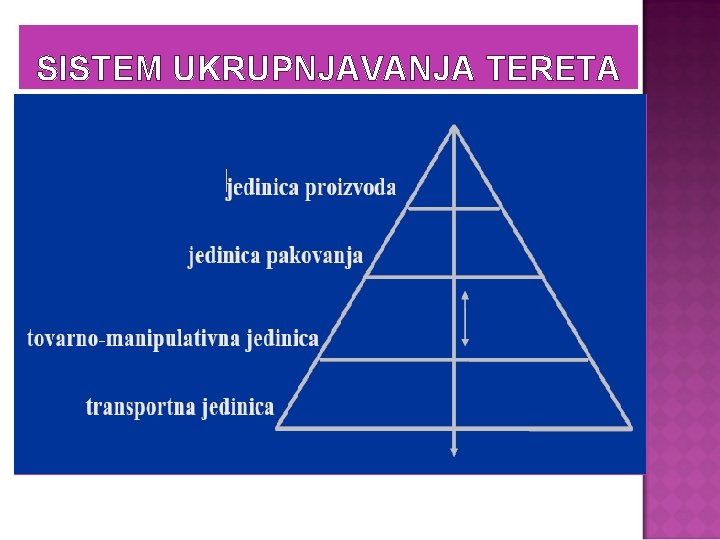 SISTEM UKRUPNJAVANJA TERETA

jedinica proizvoda

jedinica pakovanja

tovarno-manipulativna jedinica

transportna jedinica